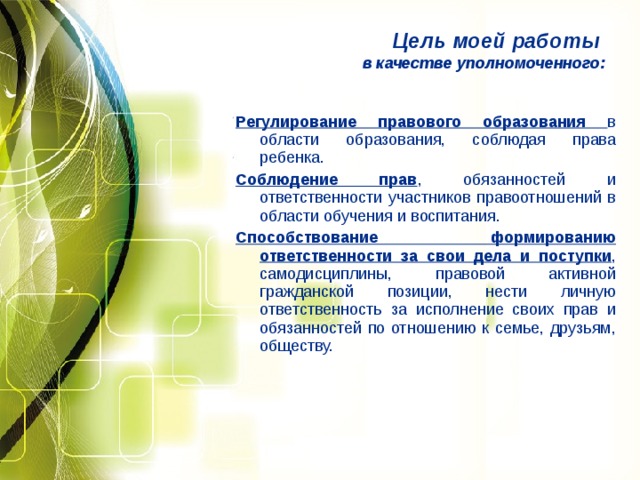 Цель моей работы
в качестве уполномоченного:

Регулирование правового образования в области образования, соблюдая права ребенка.

Соблюдение прав, обязанностей и ответственности участников правоотношений в области обучения и воспитания.

Способствование формированию ответственности за свои дела и поступки, самодисциплины, правовой активной гражданской позиции, нести личную ответственность за исполнение своих прав и обязанностей по отношению к семье, друзьям, обществу.